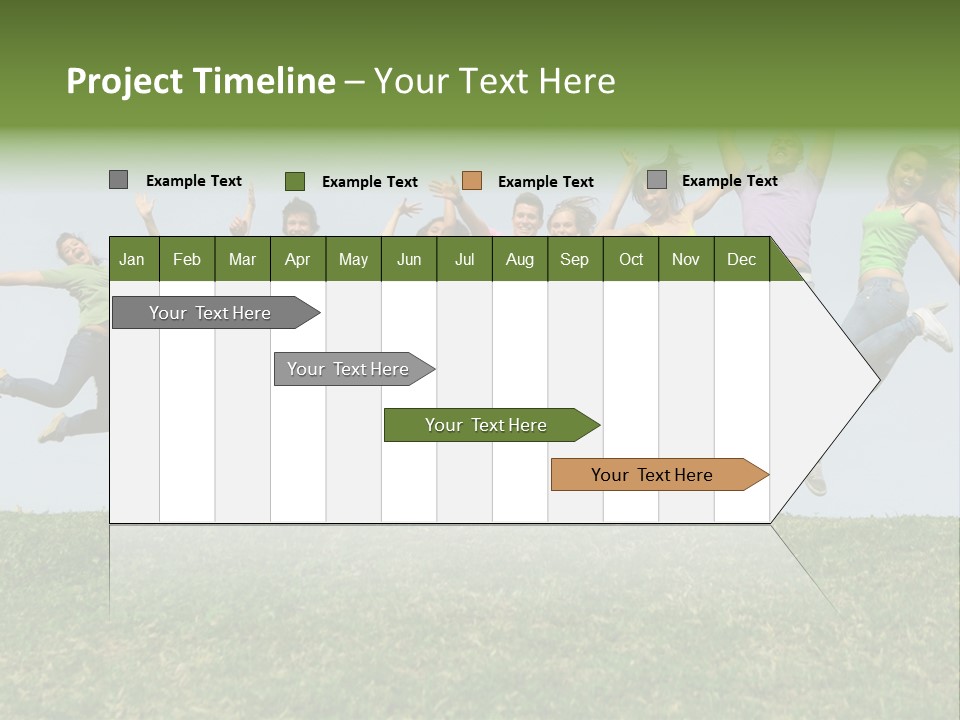 Project Timeline – Your Text Here

Example Text Example Text Example Text Example Text

Jan Feb Mar Apr May Jun Jul Aug Sep Oct Nov Dec

Your Text Here

Your Text Here

Your Text Here

Your Text Here